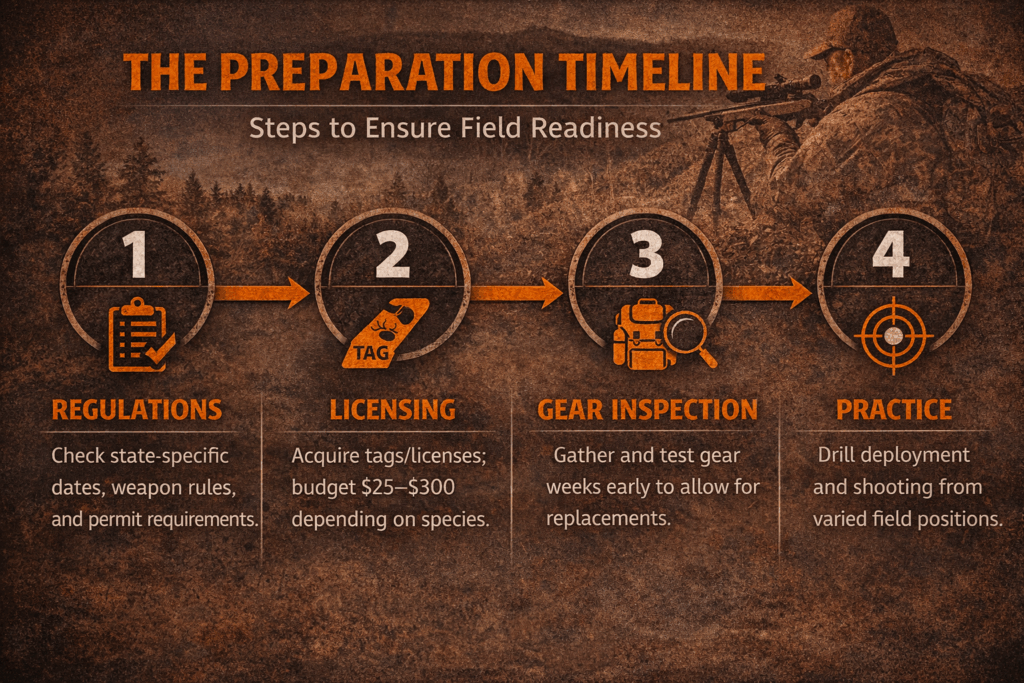 THE PREPARATION TIMELINE

Steps to Ensure Field Readiness

1

2

TAG

3

4

REGULATIONS

Check state-specific dates, weapon rules, and permit requirements.

LICENSING

Acquire tags/licenses; budget \$25–\$300 depending on species.

GEAR INSPECTION

Gather and test gear weeks early to allow for replacements.

PRACTICE

Drill deployment and shooting from varied field positions.